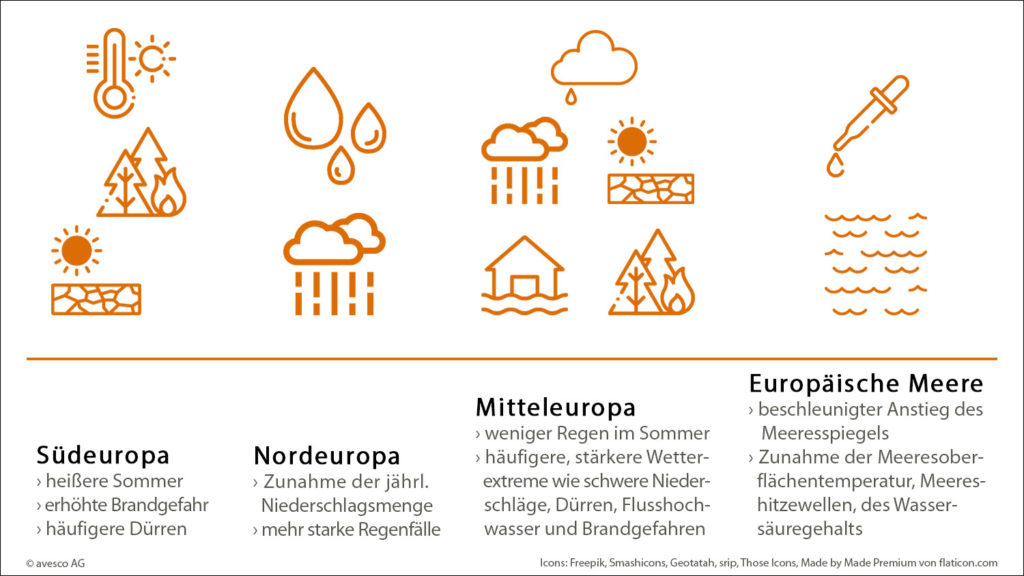 Südeuropa
› heißere Sommer
› erhöhte Brandgefahr
› häufigere Dürren

Nordeuropa
› Zunahme der jährl. Niederschlagsmenge
› mehr starke Regenfälle

Mitteleuropa
› weniger Regen im Sommer
› häufigere, stärkere Wetterextreme wie schwere Niederschläge, Dürren, Flusshochwasser und Brandgefahren

Europäische Meere
› beschleunigter Anstieg des Meeresspiegels
› Zunahme der Meeresoberflächentemperatur, Meereshitzewellen, des Wassersäuregehalts

© avesco AG

Icons: Freepik, Smashicons, Geotatah, srip, Those Icons, Made by Made Premium von flaticon.com